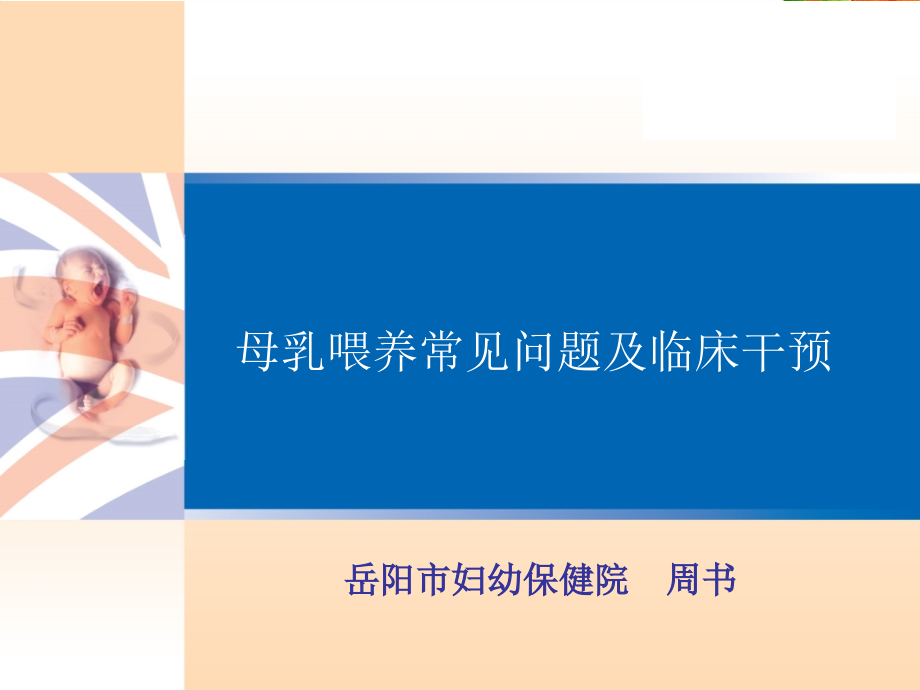 母乳喂养常见问题及临床干预

岳阳市妇幼保健院　周书